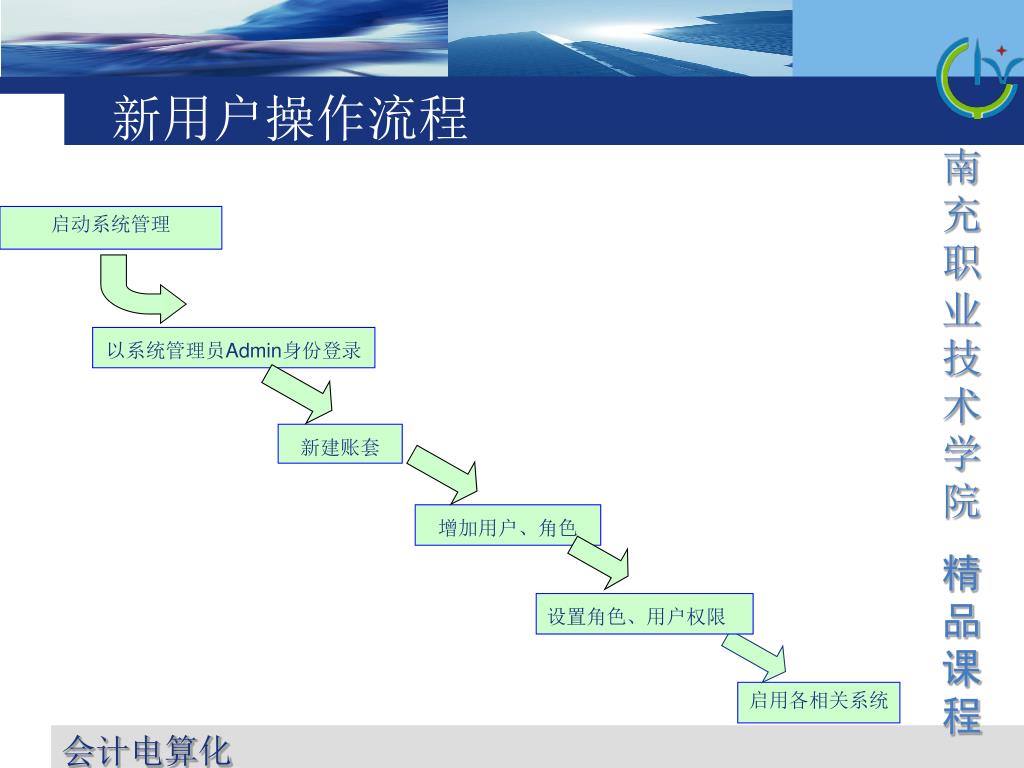 新用户操作流程

启动系统管理

以系统管理员Admin身份登录

新建账套

增加用户、角色

设置角色、用户权限

启用各相关系统

南充职业技术学院

精品课程

会计电算化